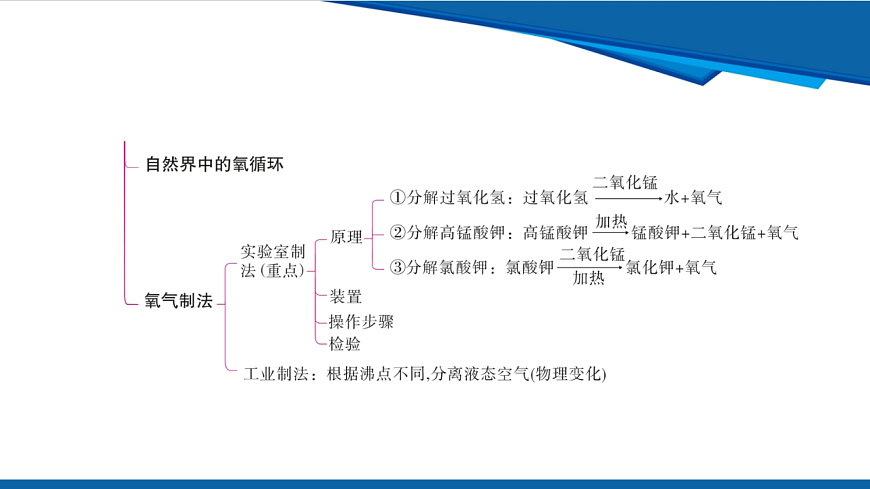 自然界中的氧循环

氧气制法

实验室制法（重点）

原理

①分解过氧化氢：过氧化氢 $\xrightarrow{二氧化锰}$ 水+氧气

②分解高锰酸钾：高锰酸钾 $\xrightarrow{加热}$ 锰酸钾+二氧化锰+氧气

③分解氯酸钾：氯酸钾 $\xrightarrow[加热]{二氧化锰}$ 氯化钾+氧气

装置

操作步骤

检验

工业制法：根据沸点不同,分离液态空气(物理变化)